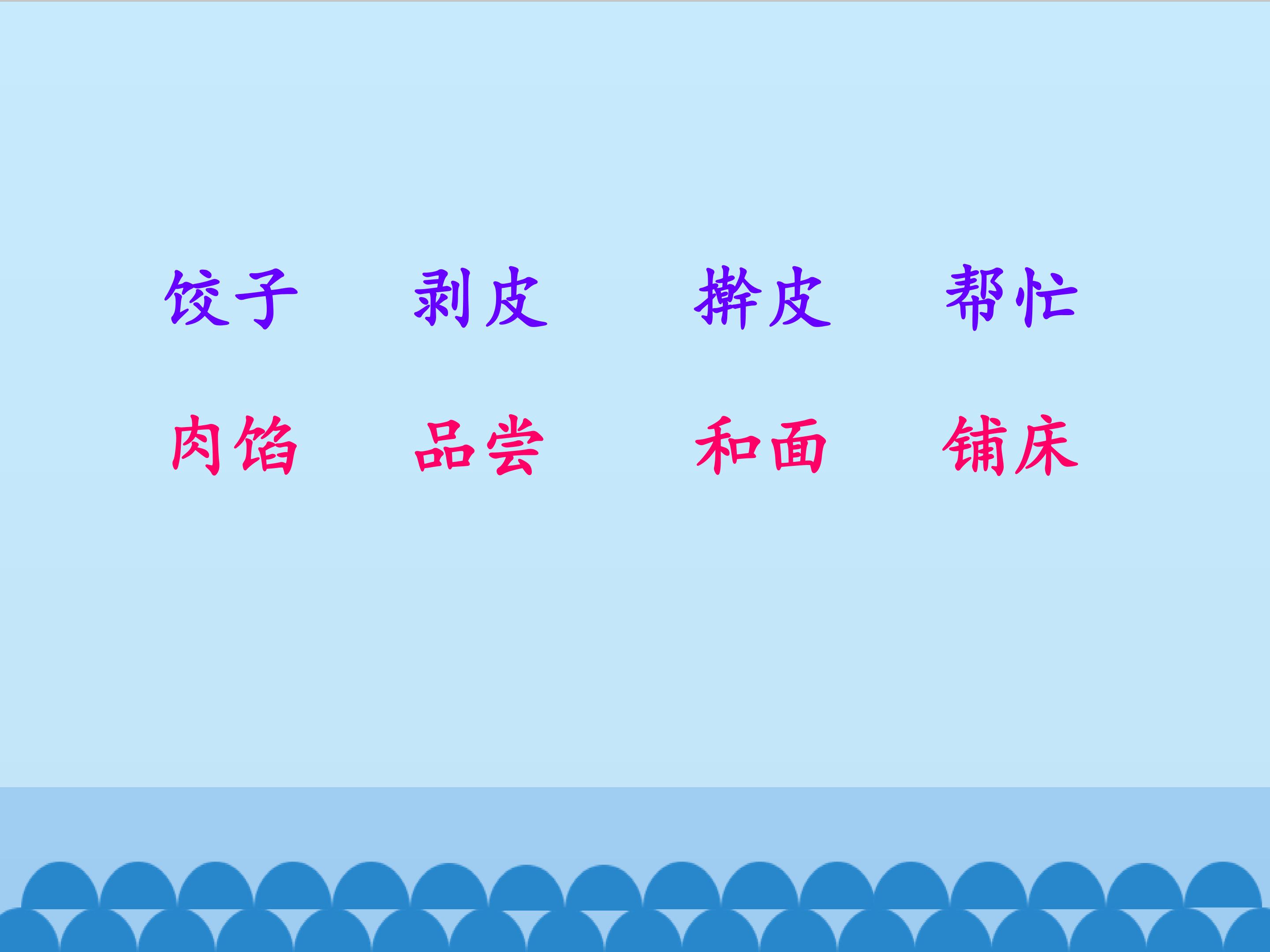 饺子　剥皮　擀皮　帮忙

肉馅　品尝　和面　铺床